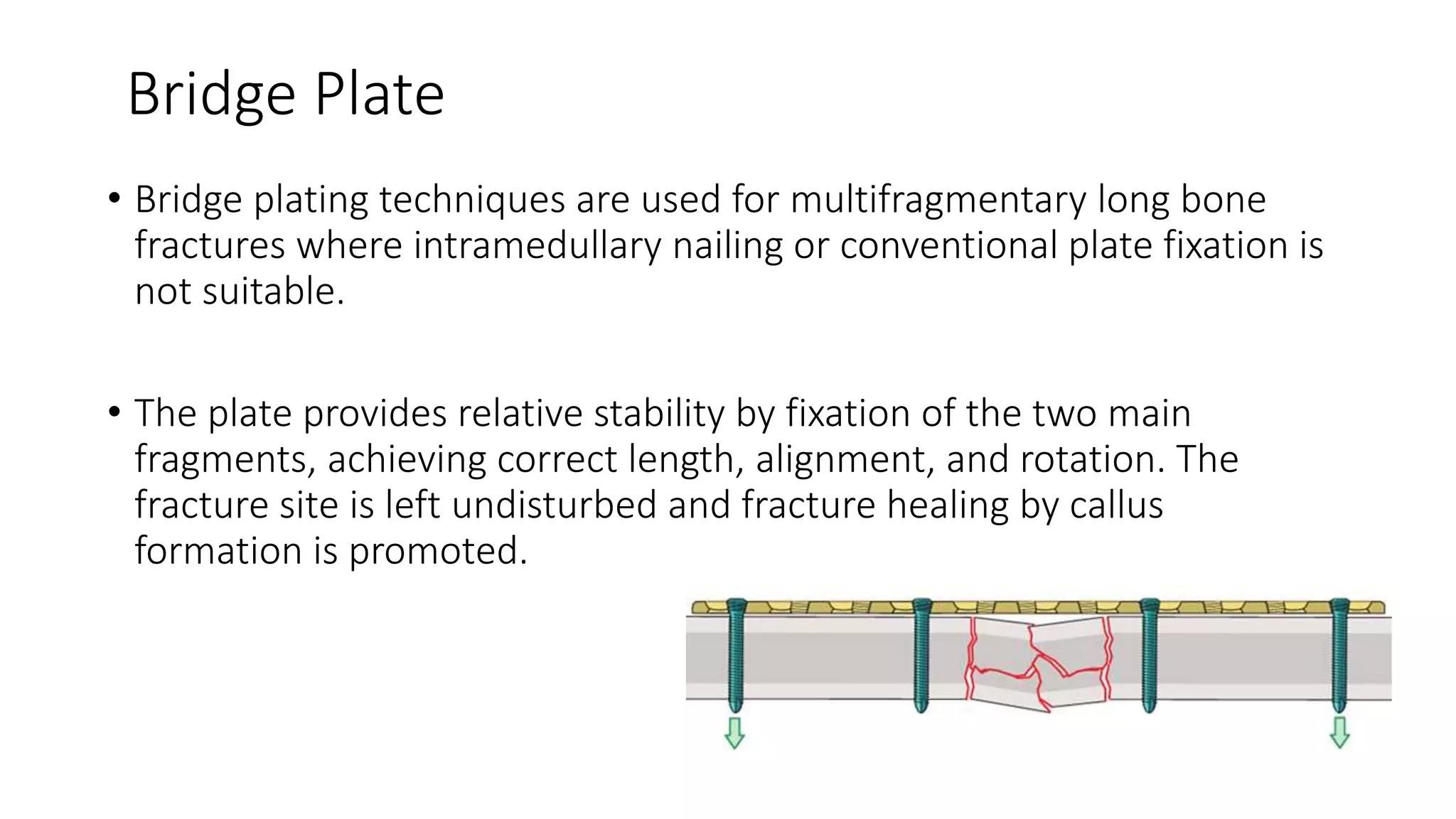 Bridge Plate

• Bridge plating techniques are used for multifragmentary long bone fractures where intramedullary nailing or conventional plate fixation is not suitable.

• The plate provides relative stability by fixation of the two main fragments, achieving correct length, alignment, and rotation. The fracture site is left undisturbed and fracture healing by callus formation is promoted.